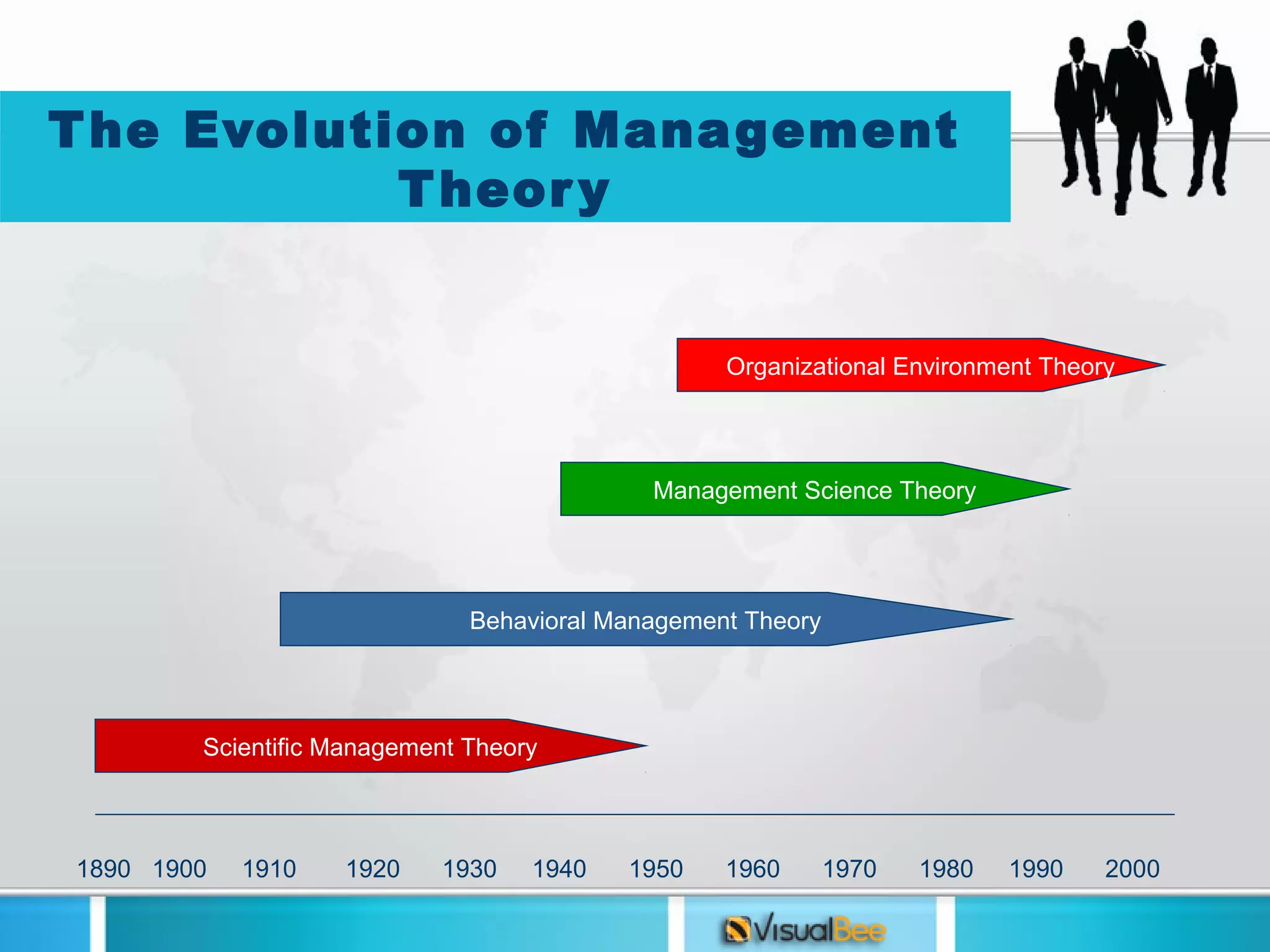 The Evolution of Management Theory

Organizational Environment Theory

Management Science Theory

Behavioral Management Theory

Scientific Management Theory

1890 1900 1910 1920 1930 1940 1950 1960 1970 1980 1990 2000

VisualBee